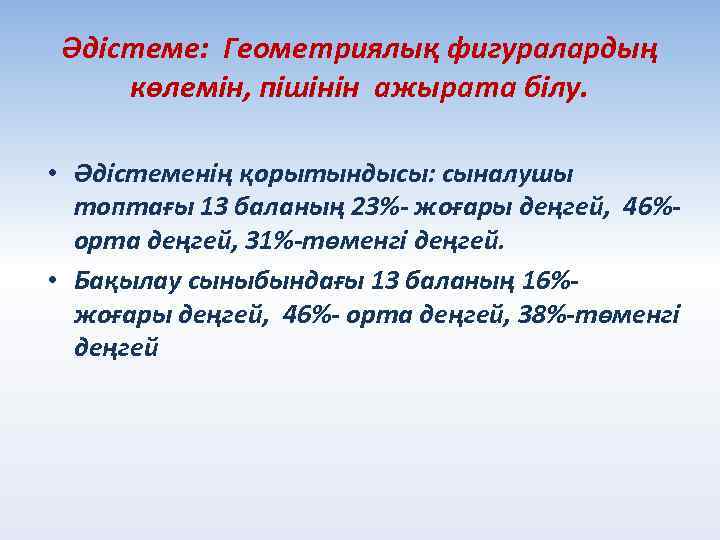 Әдістеме: Геометриялық фигуралардың көлемін, пішінін ажырата білу.

• Әдістеменің қорытындысы: сыналушы топтағы 13 баланың 23%- жоғары деңгей, 46%- орта деңгей, 31%-төменгі деңгей.

• Бақылау сыныбындағы 13 баланың 16%- жоғары деңгей, 46%- орта деңгей, 38%-төменгі деңгей